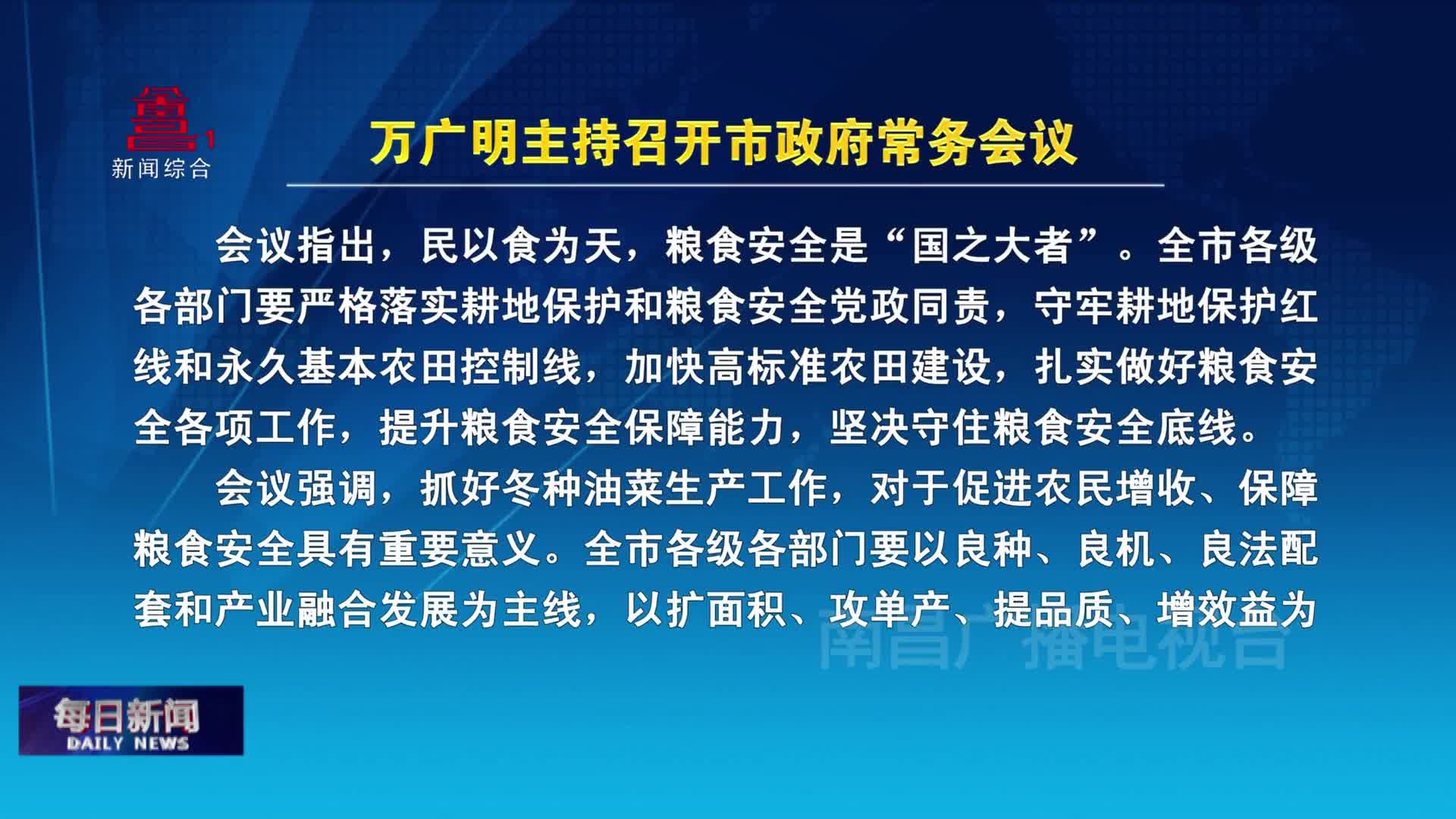 1
新闻综合

万广明主持召开市政府常务会议

会议指出，民以食为天，粮食安全是“国之大者”。全市各级各部门要严格落实耕地保护和粮食安全党政同责，守牢耕地保护红线和永久基本农田控制线，加快高标准农田建设，扎实做好粮食安全各项工作，提升粮食安全保障能力，坚决守住粮食安全底线。

会议强调，抓好冬种油菜生产工作，对于促进农民增收、保障粮食安全具有重要意义。全市各级各部门要以良种、良机、良法配套和产业融合发展为主线，以扩面积、攻单产、提品质、增效益为

南昌广播电视台

每日新闻
DAILY NEWS